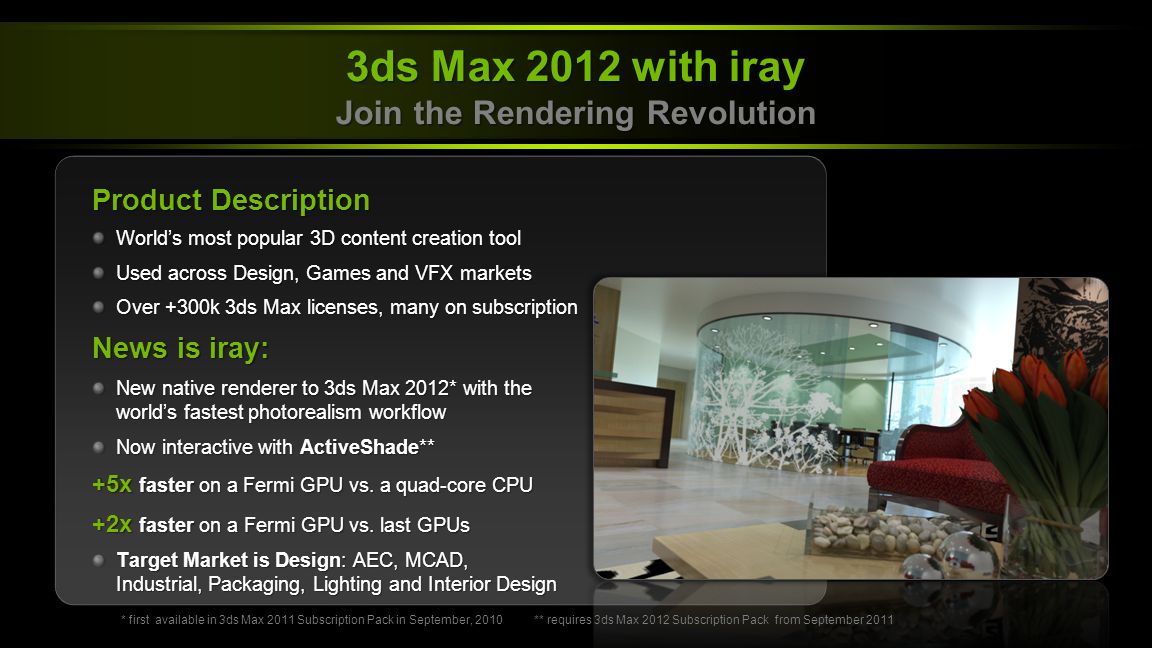 3ds Max 2012 with iray
Join the Rendering Revolution

Product Description

World's most popular 3D content creation tool

Used across Design, Games and VFX markets

Over +300k 3ds Max licenses, many on subscription

News is iray:

New native renderer to 3ds Max 2012* with the world's fastest photorealism workflow

Now interactive with ActiveShade**

+5x faster on a Fermi GPU vs. a quad-core CPU

+2x faster on a Fermi GPU vs. last GPUs

Target Market is Design: AEC, MCAD, Industrial, Packaging, Lighting and Interior Design

* first available in 3ds Max 2011 Subscription Pack in September, 2010 ** requires 3ds Max 2012 Subscription Pack from September 2011